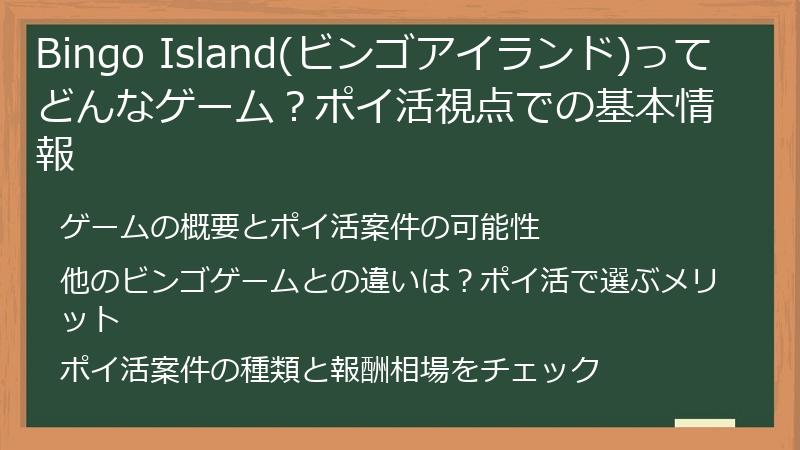 Bingo Island(ビンゴアイランド)ってどんなゲーム？ポイ活視点での基本情報

ゲームの概要とポイ活案件の可能性

他のビンゴゲームとの違いは？ポイ活で選ぶメリット

ポイ活案件の種類と報酬相場をチェック